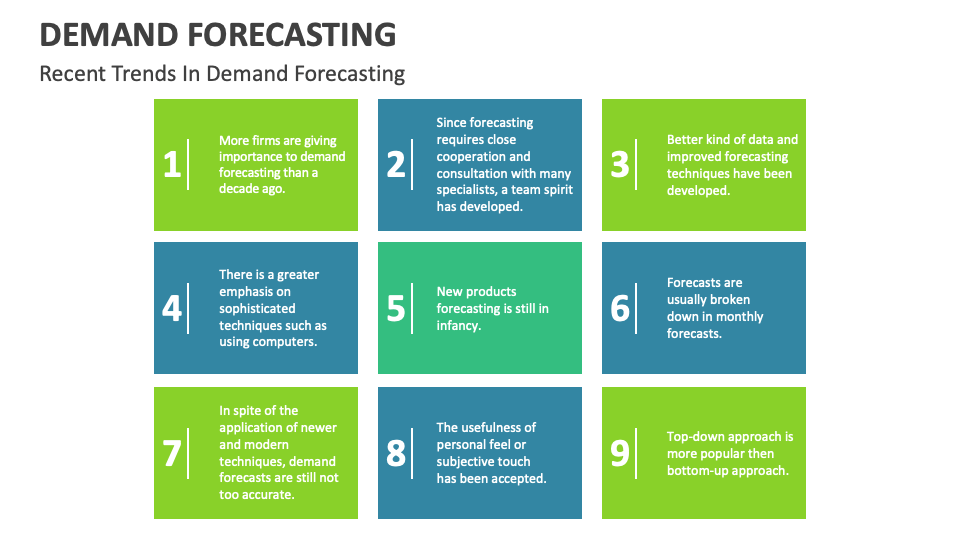 DEMAND FORECASTING

Recent Trends In Demand Forecasting

1

More firms are giving importance to demand forecasting than a decade ago.

2

Since forecasting requires close cooperation and consultation with many specialists, a team spirit has developed.

3

Better kind of data and improved forecasting techniques have been developed.

4

There is a greater emphasis on sophisticated techniques such as using computers.

5

New products forecasting is still in infancy.

6

Forecasts are usually broken down in monthly forecasts.

7

In spite of the application of newer and modern techniques, demand forecasts are still not too accurate.

8

The usefulness of personal feel or subjective touch has been accepted.

9

Top-down approach is more popular then bottom-up approach.